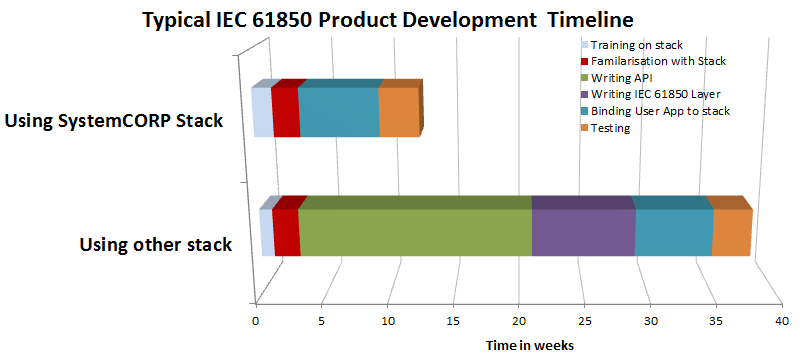 Typical IEC 61850 Product Development Timeline

Training on stack
Familarisation with Stack
Writing API
Writing IEC 61850 Layer
Binding User App to stack
Testing

Using SystemCORP Stack

Using other stack

0
5
10
15
20
25
30
35
40

Time in weeks